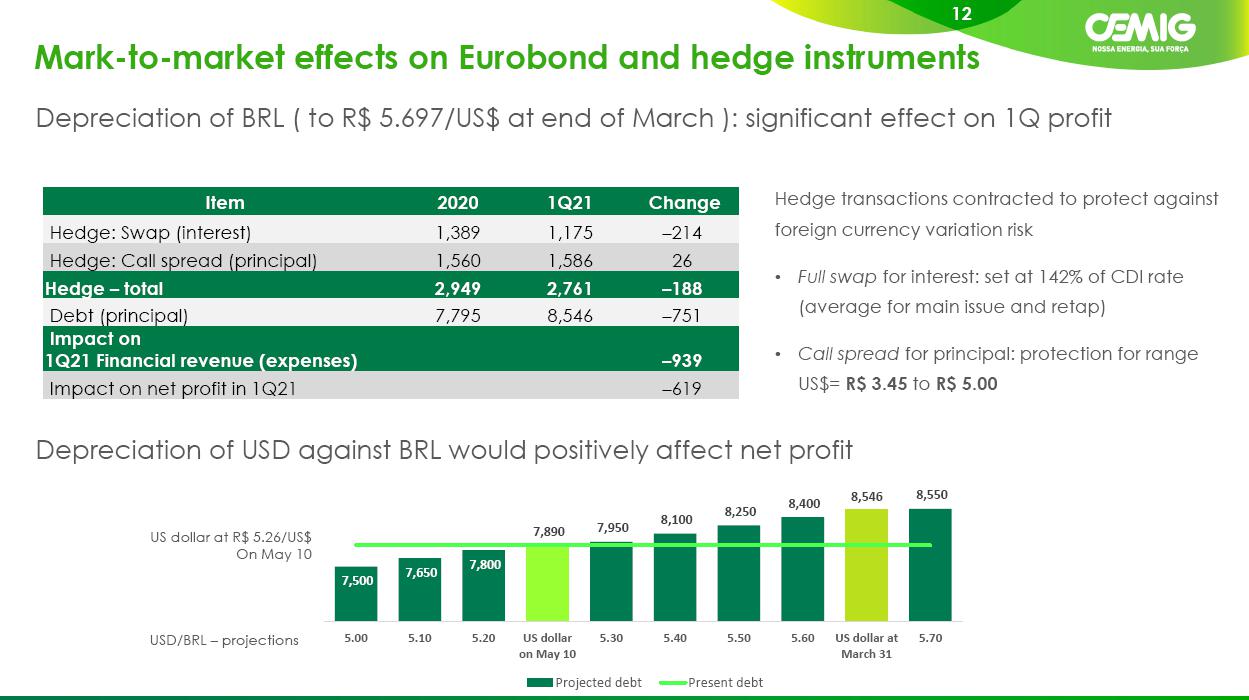 12

CEMIG
NOSSA ENERGIA, SUA FORÇA

Mark-to-market effects on Eurobond and hedge instruments

Depreciation of BRL ( to R$ 5.697/US$ at end of March ): significant effect on 1Q profit

| Item | 2020 | 1Q21 | Change |
|---|---|---|---|
| Hedge: Swap (interest) | 1,389 | 1,175 | –214 |
| Hedge: Call spread (principal) | 1,560 | 1,586 | 26 |
| Hedge – total | 2,949 | 2,761 | –188 |
| Debt (principal) | 7,795 | 8,546 | –751 |
| Impact on 1Q21 Financial revenue (expenses) | | | –939 |
| Impact on net profit in 1Q21 | | | –619 |

Hedge transactions contracted to protect against foreign currency variation risk

• Full swap for interest: set at 142% of CDI rate (average for main issue and retap)

• Call spread for principal: protection for range US$= R$ 3.45 to R$ 5.00

Depreciation of USD against BRL would positively affect net profit

US dollar at R$ 5.26/US$ On May 10

USD/BRL – projections

7,500 7,650 7,800 7,890 7,950 8,100 8,250 8,400 8,546 8,550

5.00 5.10 5.20 US dollar on May 10 5.30 5.40 5.50 5.60 US dollar at March 31 5.70

Projected debt Present debt